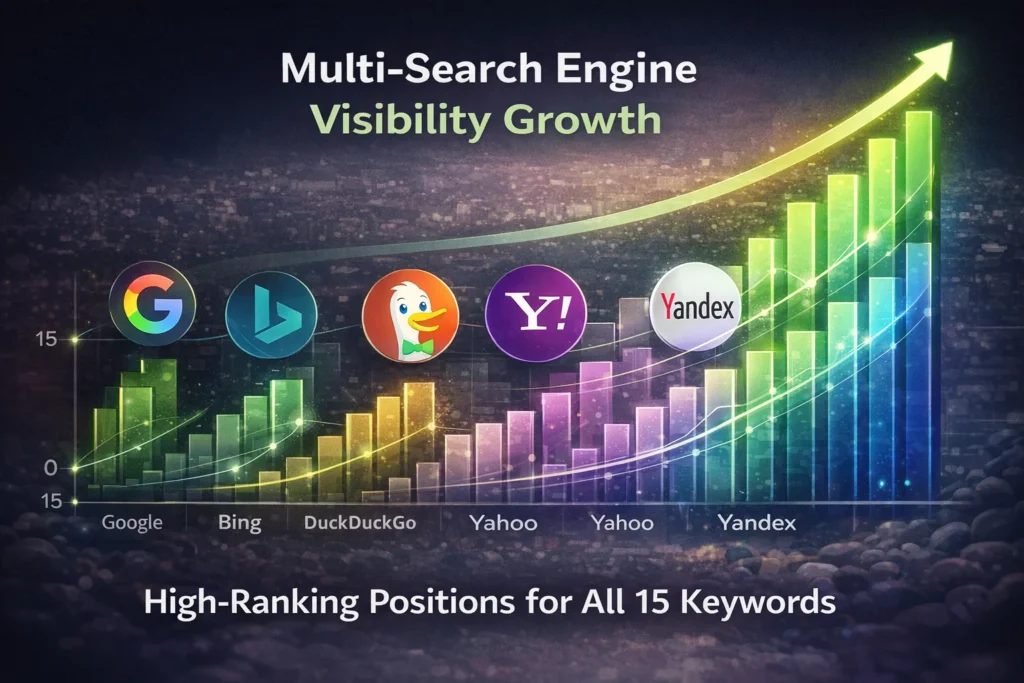 Multi-Search Engine
Visibility Growth

G

Y!

Yandex

15

0

15

Google Bing DuckDuckGo Yahoo Yahoo Yandex

High-Ranking Positions for All 15 Keywords